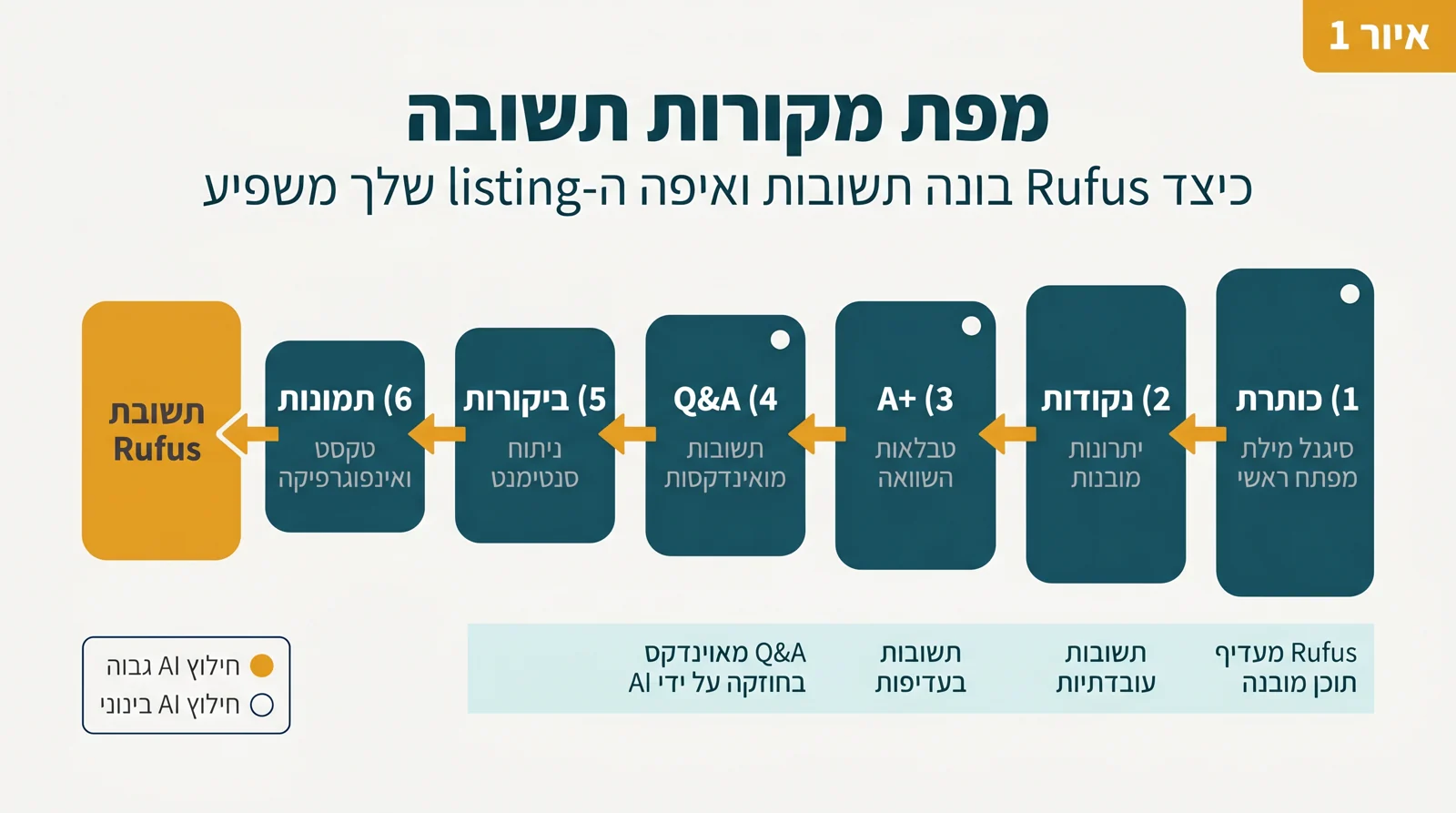 איור 1

מפת מקורות תשובה

כיצד Rufus בונה תשובות ואיפה ה-listing שלך משפיע

1) כותרת
סיגנל מילת מפתח ראשי

2) נקודות
יתרונות מובנות

3) A+
טבלאות השוואה

4) Q&A
תשובות מואינדקסות

5) ביקורות
ניתוח סנטימנט

6) תמונות
טקסט ואינפוגרפיקה

תשובת Rufus

Rufus מעדיף תוכן מובנה

תשובות עובדתיות

תשובות בעדיפות

Q&A מאוינדקס בחוזקה על ידי AI

חילוץ AI גבוה
חילוץ AI בינוני